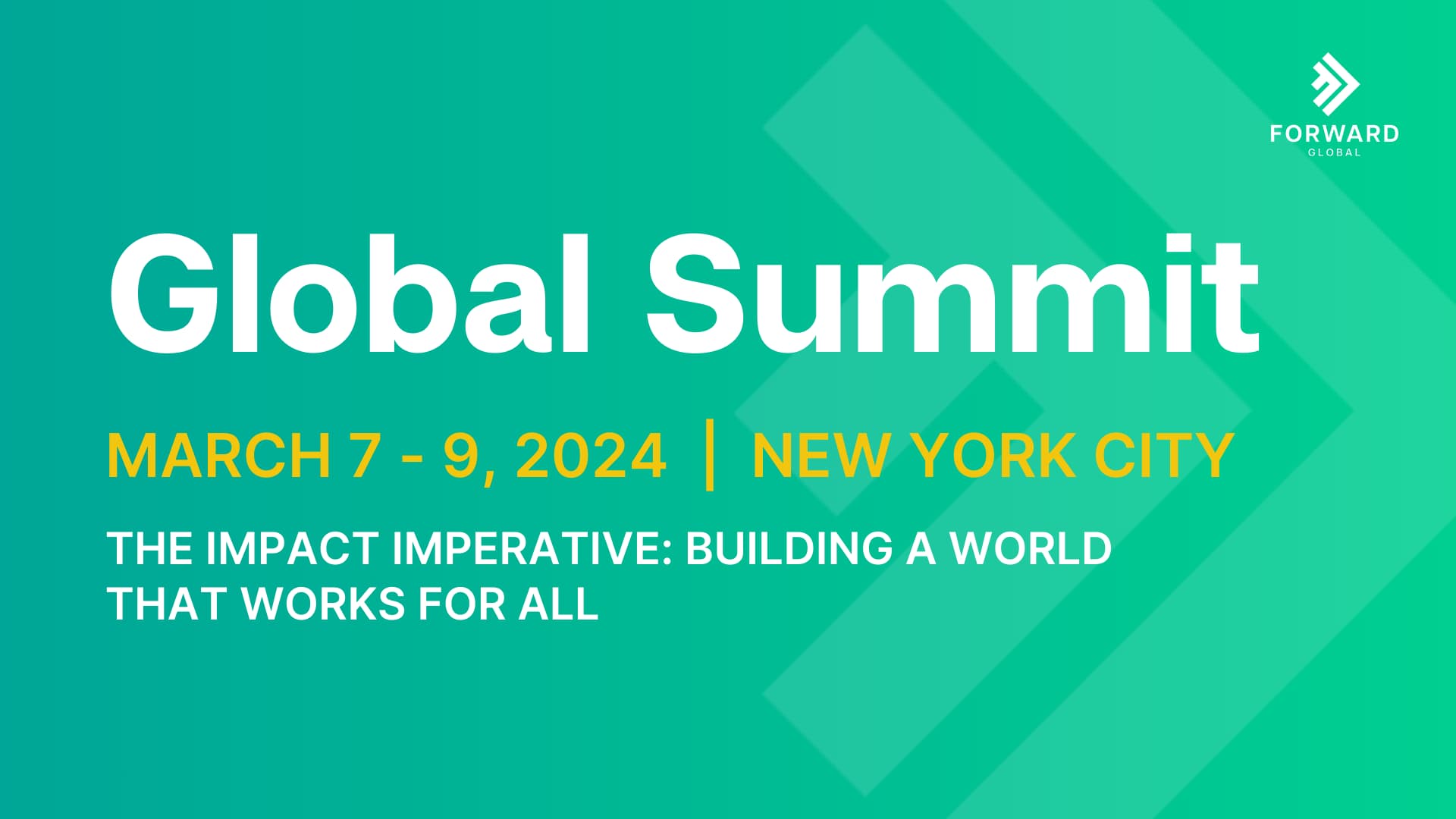 FORWARD
GLOBAL

Global Summit

MARCH 7 - 9, 2024 | NEW YORK CITY

THE IMPACT IMPERATIVE: BUILDING A WORLD THAT WORKS FOR ALL